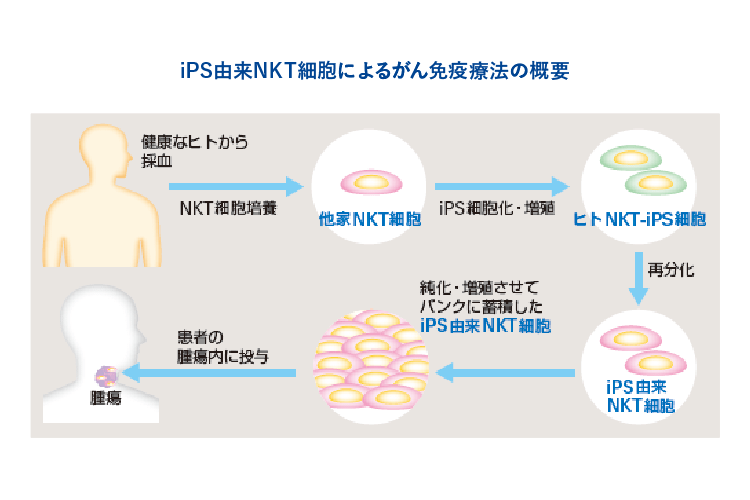 iPS由来NKT細胞によるがん免疫療法の概要

健康なヒトから採血

NKT細胞培養

他家NKT細胞

iPS細胞化・増殖

ヒトNKT-iPS細胞

再分化

iPS由来NKT細胞

純化・増殖させてバンクに蓄積した iPS由来NKT細胞

患者の腫瘍内に投与

腫瘍